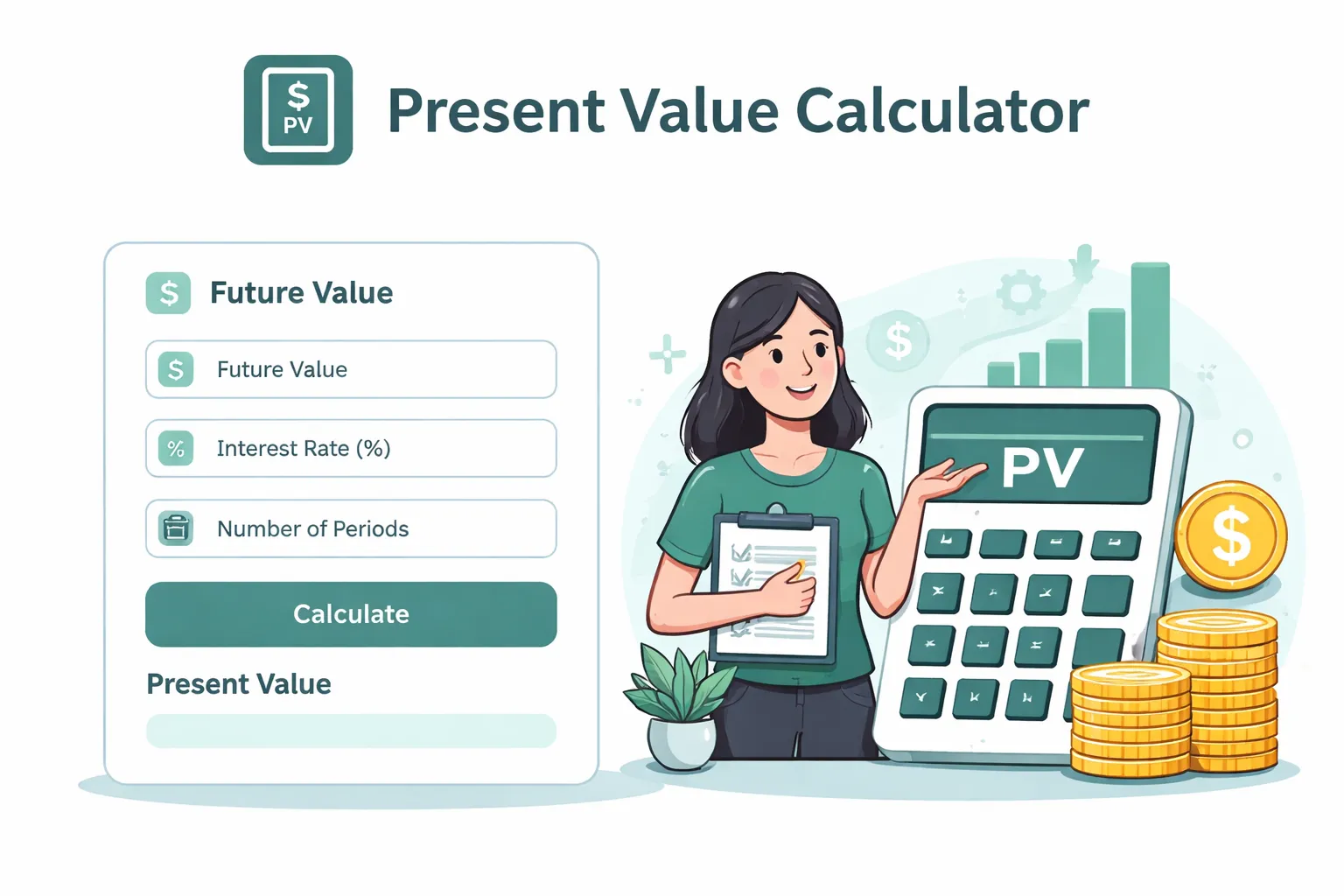 $ PV

Present Value Calculator

$ Future Value

$ Future Value

% Interest Rate (%)

Number of Periods

Calculate

Present Value

$

PV

$